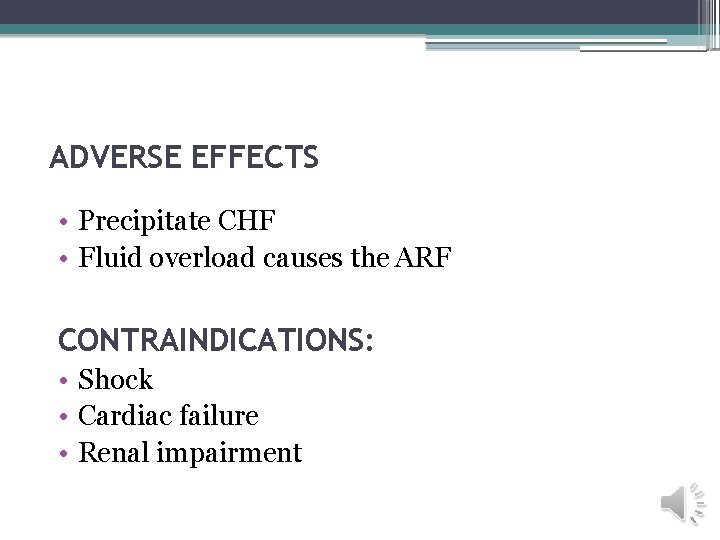 ADVERSE EFFECTS

• Precipitate CHF
• Fluid overload causes the ARF

CONTRAINDICATIONS:
• Shock
• Cardiac failure
• Renal impairment